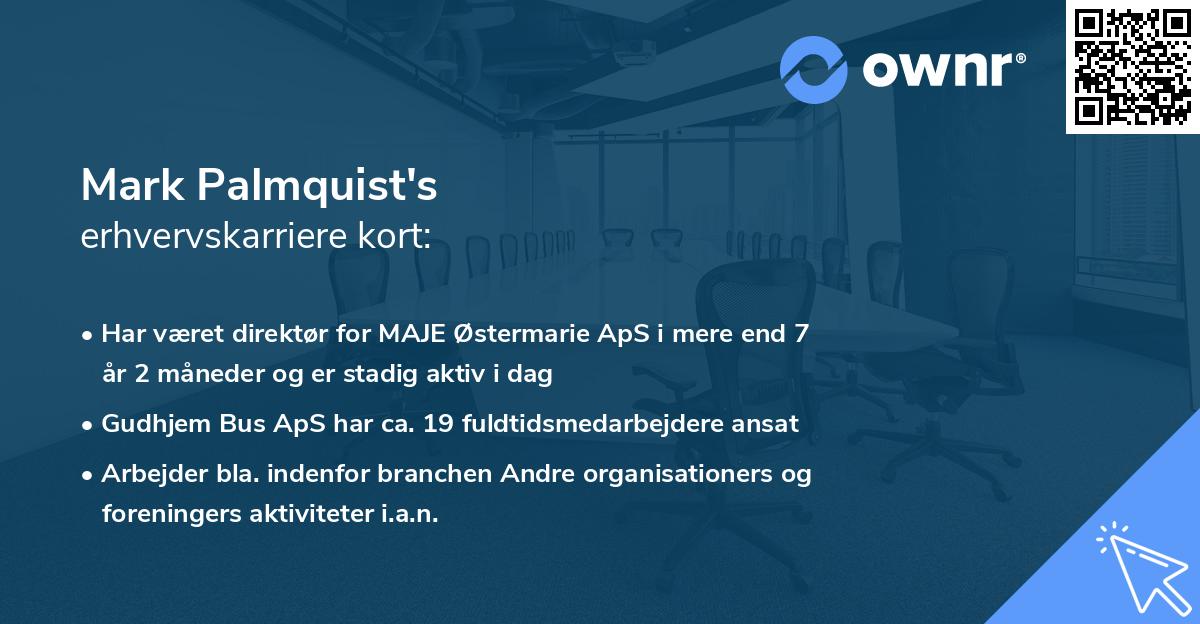 ownr®

Mark Palmquist's
erhvervskarriere kort:

• Har været direktør for MAJE Østermarie ApS i mere end 7 år 2 måneder og er stadig aktiv i dag

• Gudhjem Bus ApS har ca. 19 fuldtidsmedarbejdere ansat

• Arbejder bla. indenfor branchen Andre organisationers og foreningers aktiviteter i.a.n.